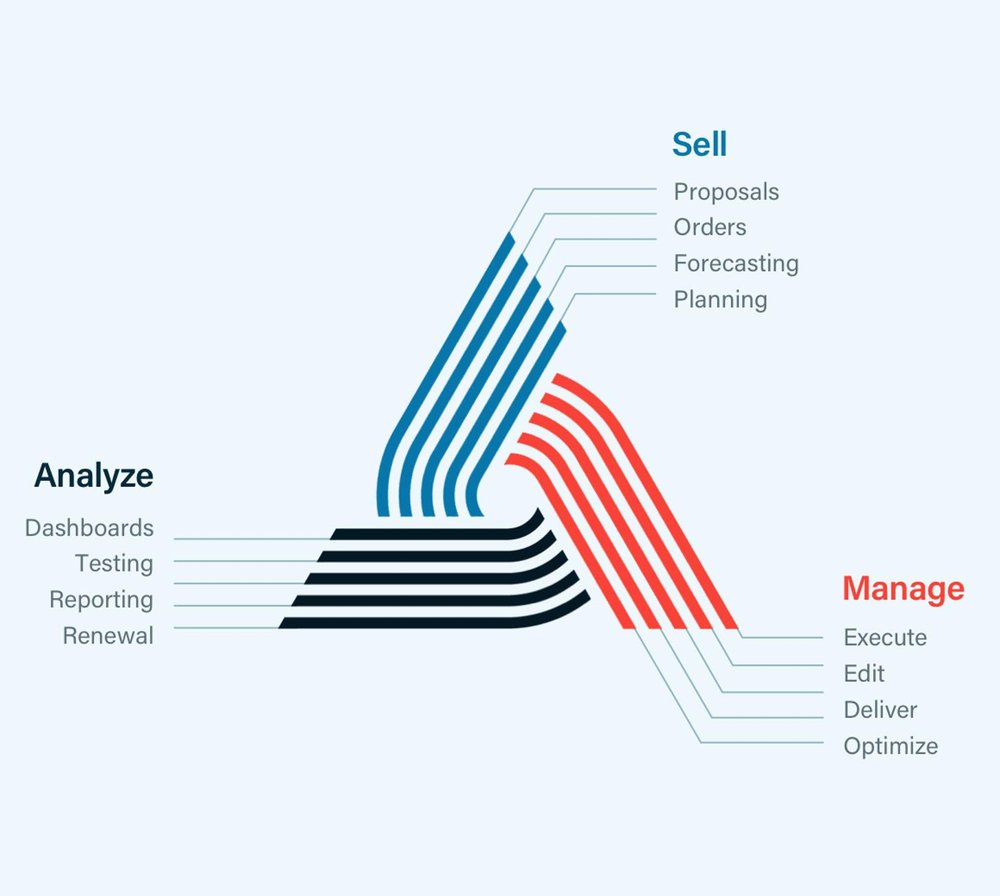 Sell
Proposals
Orders
Forecasting
Planning

Analyze
Dashboards
Testing
Reporting
Renewal

Manage
Execute
Edit
Deliver
Optimize